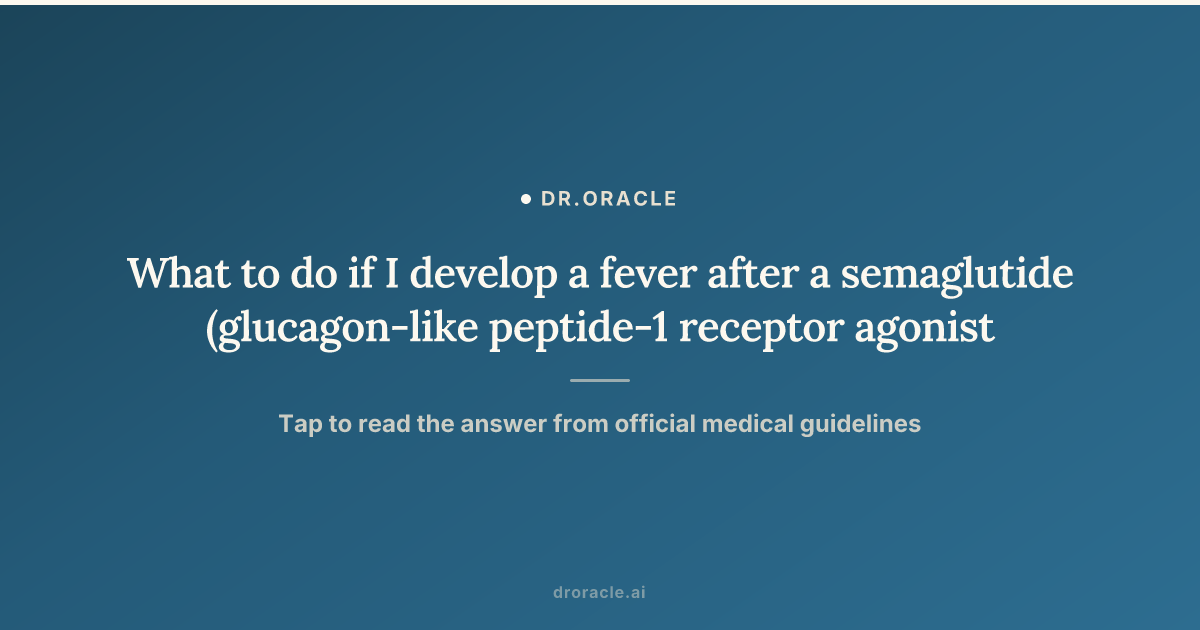 DR.ORACLE

What to do if I develop a fever after a semaglutide (glucagon-like peptide-1 receptor agonist

Tap to read the answer from official medical guidelines

droracle.ai